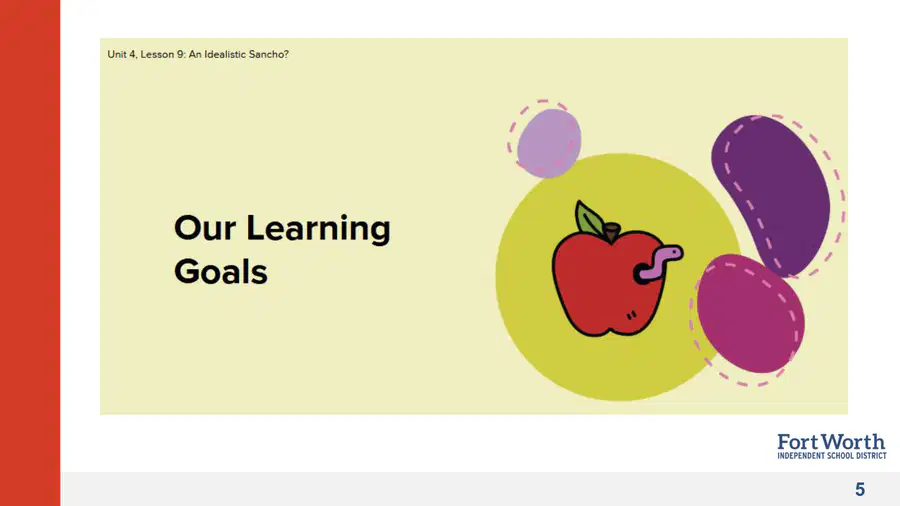 Unit 4, Lesson 9: An Idealistic Sancho?

Our Learning Goals

Fort Worth
INDEPENDENT SCHOOL DISTRICT

5